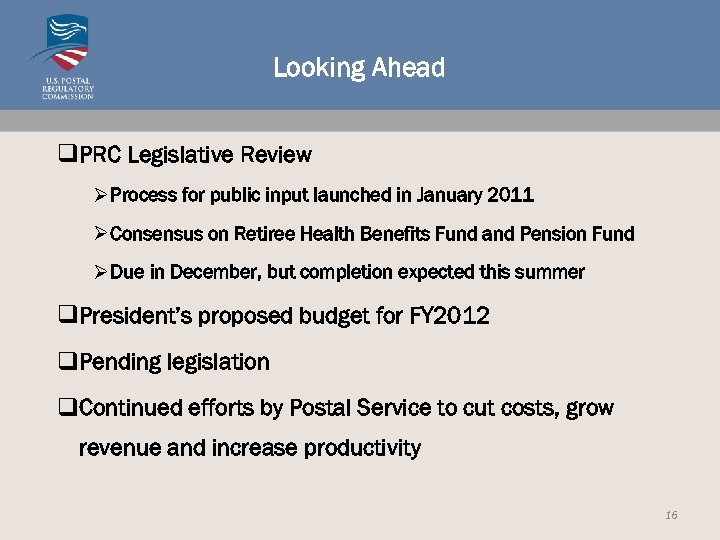 U.S. POSTAL REGULATORY COMMISSION

Looking Ahead

❑PRC Legislative Review

➢Process for public input launched in January 2011

➢Consensus on Retiree Health Benefits Fund and Pension Fund

➢Due in December, but completion expected this summer

❑President's proposed budget for FY2012

❑Pending legislation

❑Continued efforts by Postal Service to cut costs, grow revenue and increase productivity

16